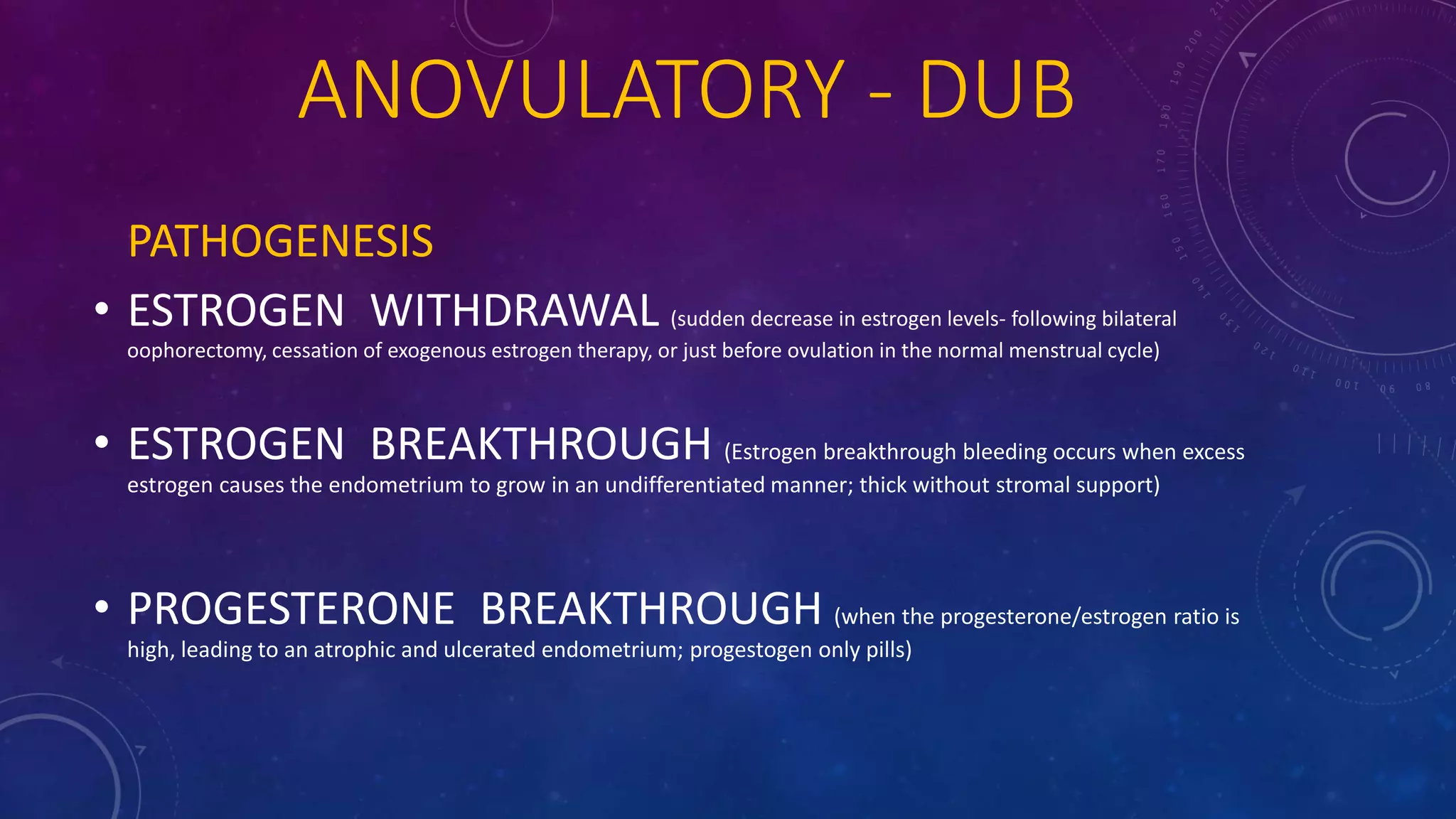 ANOVULATORY - DUB

PATHOGENESIS

• ESTROGEN WITHDRAWAL (sudden decrease in estrogen levels- following bilateral oophorectomy, cessation of exogenous estrogen therapy, or just before ovulation in the normal menstrual cycle)

• ESTROGEN BREAKTHROUGH (Estrogen breakthrough bleeding occurs when excess estrogen causes the endometrium to grow in an undifferentiated manner; thick without stromal support)

• PROGESTERONE BREAKTHROUGH (when the progesterone/estrogen ratio is high, leading to an atrophic and ulcerated endometrium; progestogen only pills)